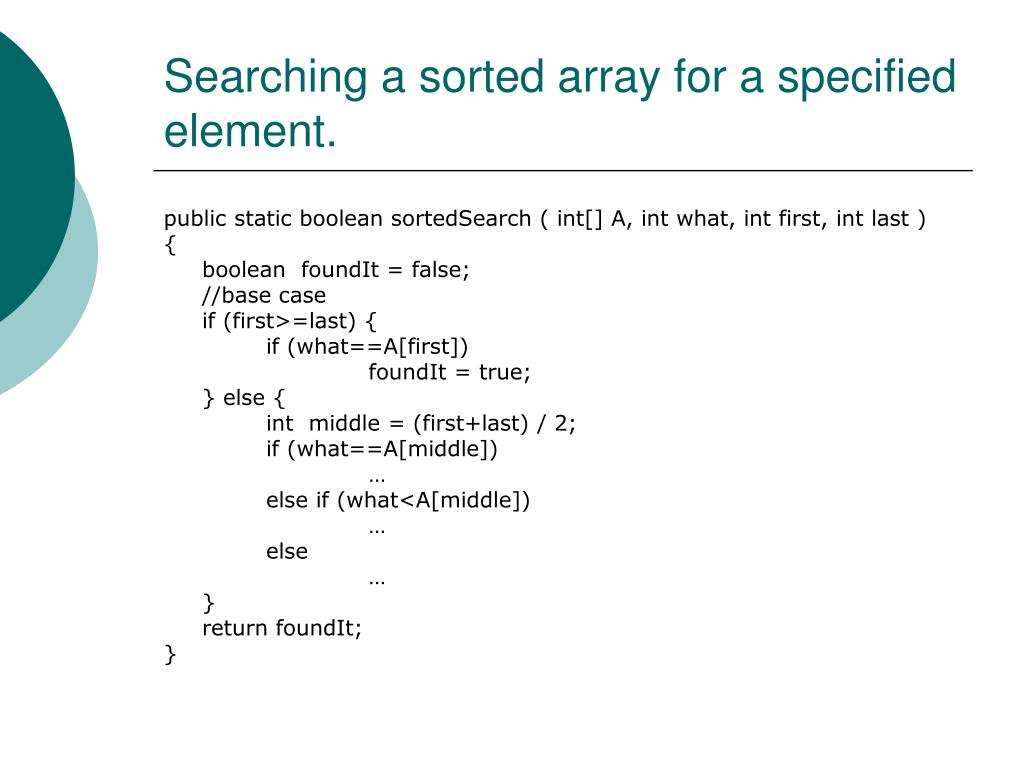 Searching a sorted array for a specified element.

public static boolean sortedSearch ( int[] A, int what, int first, int last )
{
    boolean  foundIt = false;
    //base case
    if (first>=last) {
        if (what==A[first])
            foundIt = true;
    } else {
        int  middle = (first+last) / 2;
        if (what==A[middle])
            …
        else if (what<A[middle])
            …
        else
            …
    }
    return foundIt;
}